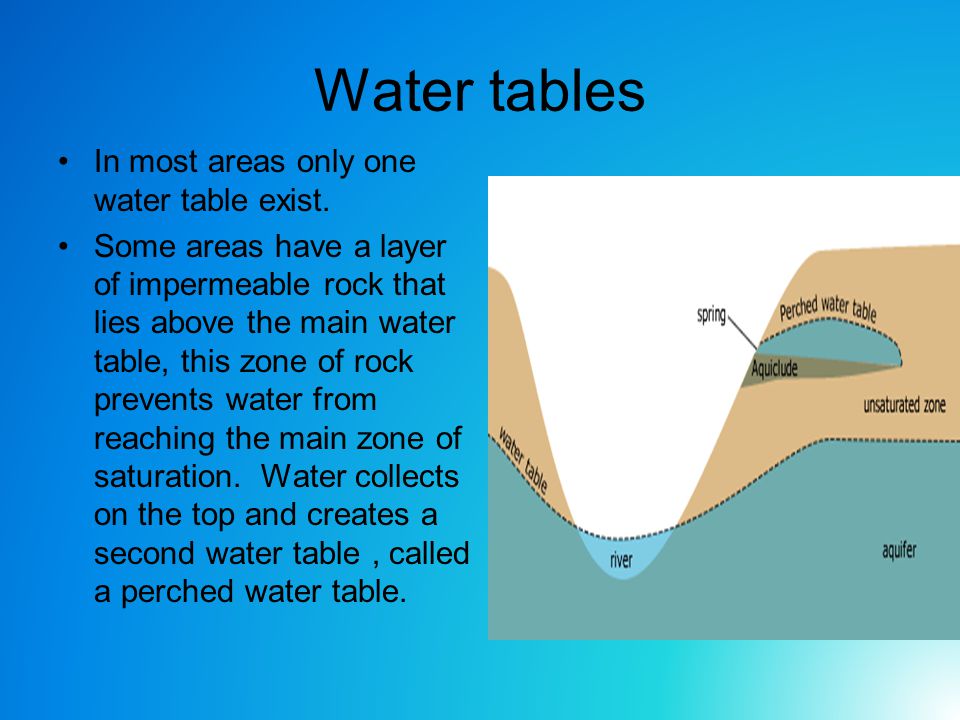 Water tables

• In most areas only one water table exist.
• Some areas have a layer of impermeable rock that lies above the main water table, this zone of rock prevents water from reaching the main zone of saturation. Water collects on the top and creates a second water table , called a perched water table.

spring
Perched water table
Aquiclude
unsaturated zone
water table
river
aquifer